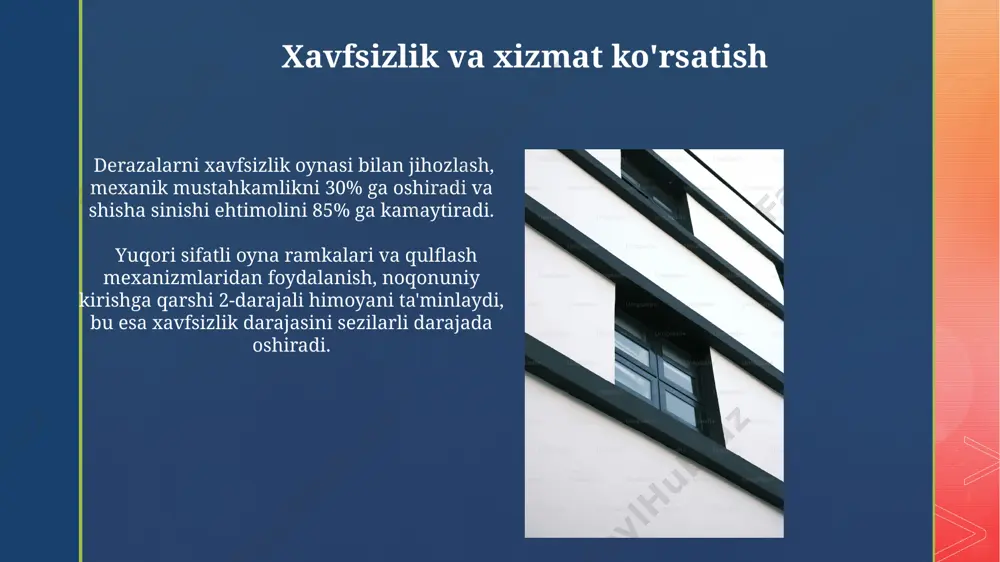 Xavfsizlik va xizmat ko'rsatish

Derazalarni xavfsizlik oynasi bilan jihozlash, mexanik mustahkamlikni 30% ga oshiradi va shisha sinishi ehtimolini 85% ga kamaytiradi.

Yuqori sifatli oyna ramkalari va qulflash mexanizmlaridan foydalanish, noqonuniy kirishga qarshi 2-darajali himoyani ta'minlaydi, bu esa xavfsizlik darajasini sezilarli darajada oshiradi.